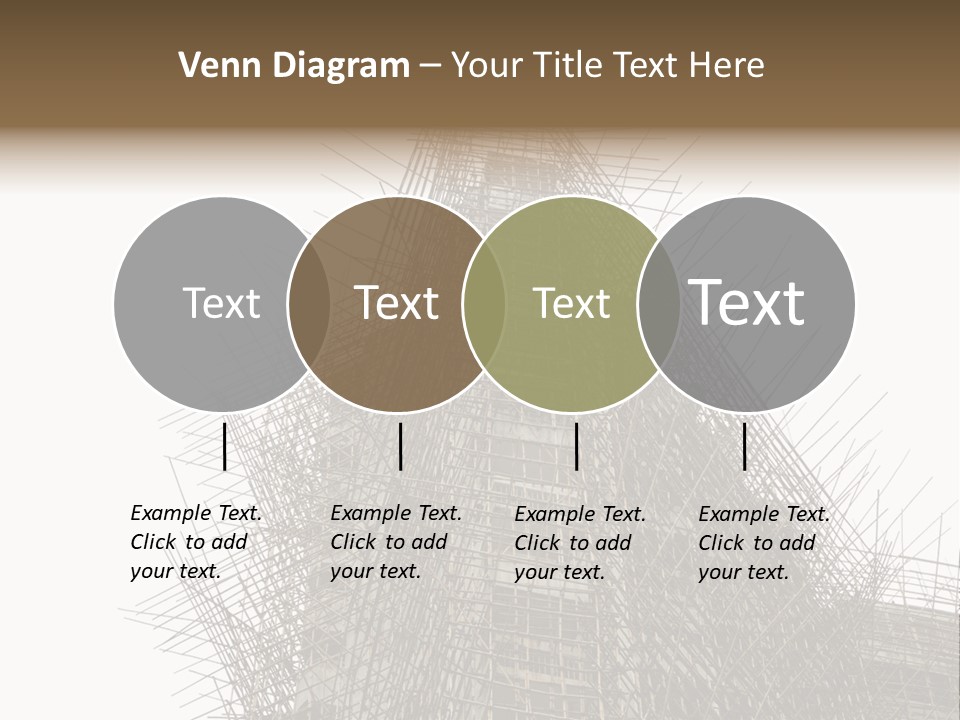 Venn Diagram – Your Title Text Here

Text

Text

Text

Text

Example Text. Click to add your text.

Example Text. Click to add your text.

Example Text. Click to add your text.

Example Text. Click to add your text.